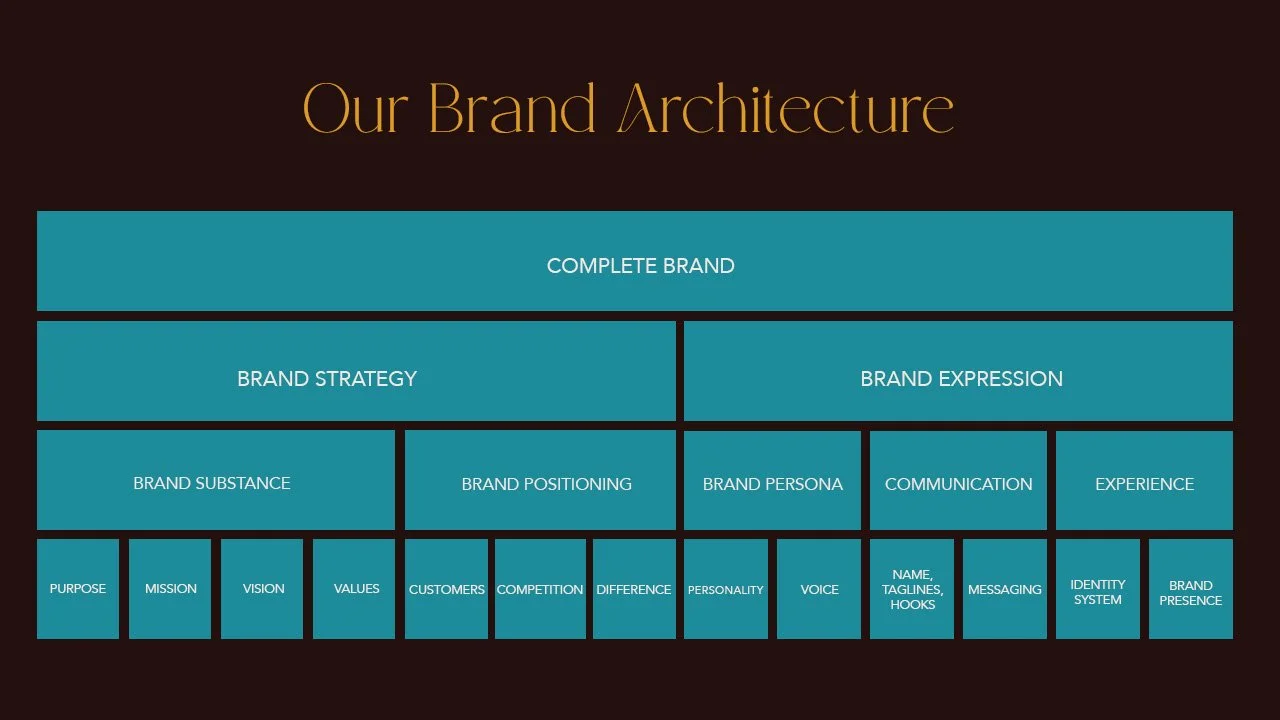 Our Brand Architecture

COMPLETE BRAND

BRAND STRATEGY

BRAND EXPRESSION

BRAND SUBSTANCE

BRAND POSITIONING

BRAND PERSONA

COMMUNICATION

EXPERIENCE

PURPOSE

MISSION

VISION

VALUES

CUSTOMERS

COMPETITION

DIFFERENCE

PERSONALITY

VOICE

NAME, TAGLINES, HOOKS

MESSAGING

IDENTITY SYSTEM

BRAND PRESENCE